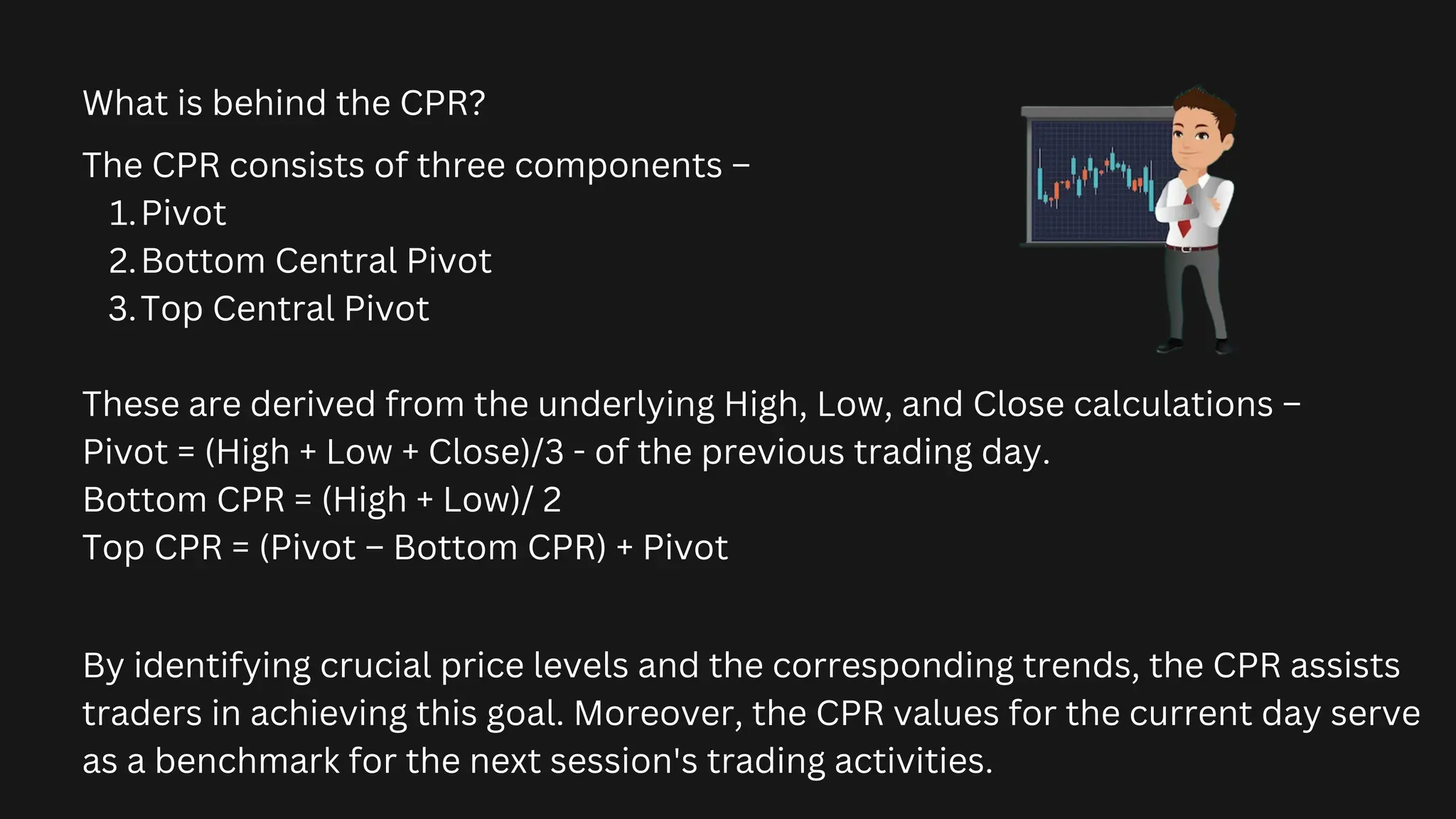 What is behind the CPR?

The CPR consists of three components –
1. Pivot
2. Bottom Central Pivot
3. Top Central Pivot

These are derived from the underlying High, Low, and Close calculations –
Pivot = (High + Low + Close)/3 - of the previous trading day.
Bottom CPR = (High + Low)/ 2
Top CPR = (Pivot – Bottom CPR) + Pivot

By identifying crucial price levels and the corresponding trends, the CPR assists traders in achieving this goal. Moreover, the CPR values for the current day serve as a benchmark for the next session's trading activities.